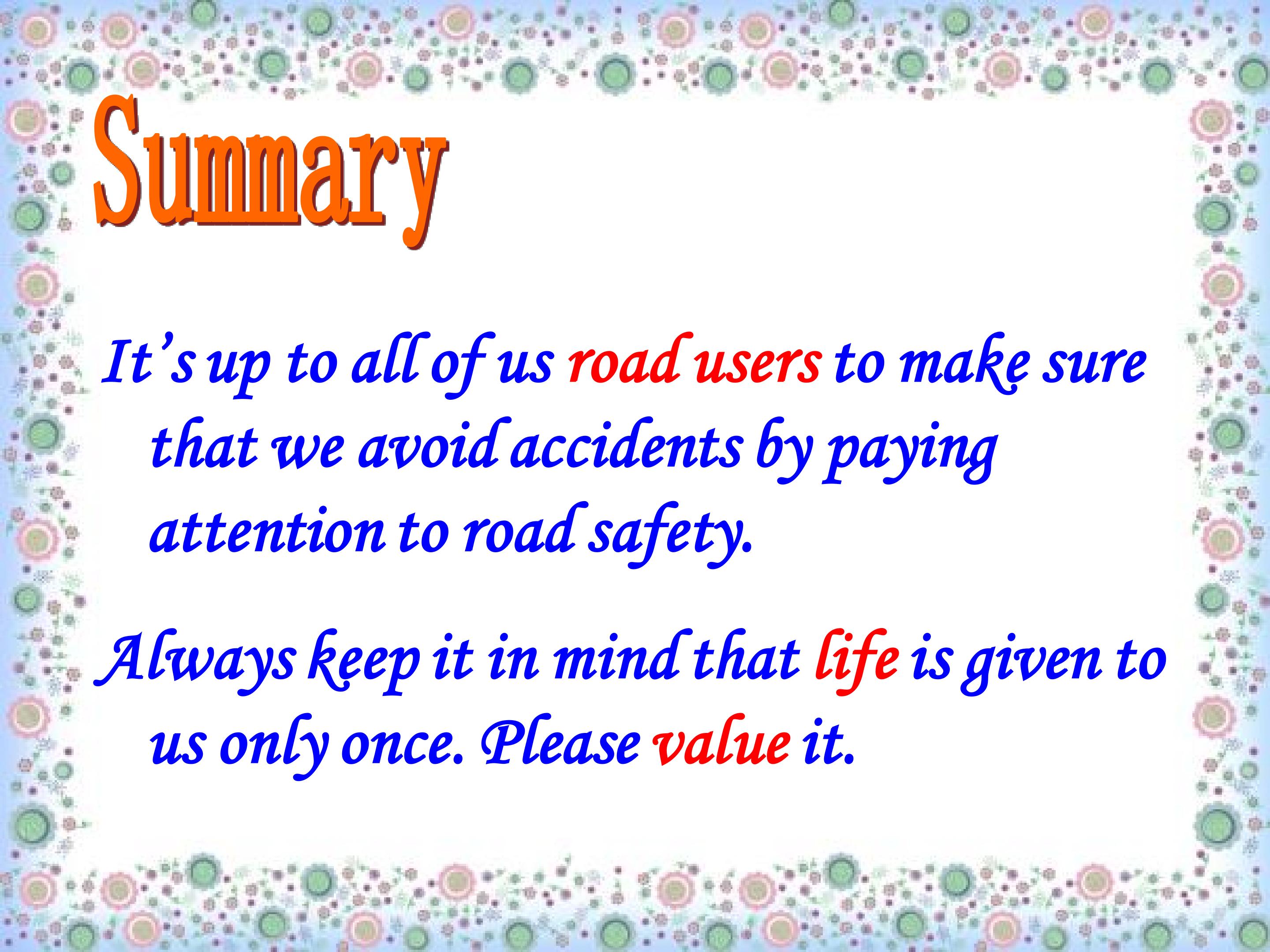 Summary

It's up to all of us road users to make sure that we avoid accidents by paying attention to road safety.

Always keep it in mind that life is given to us only once. Please value it.